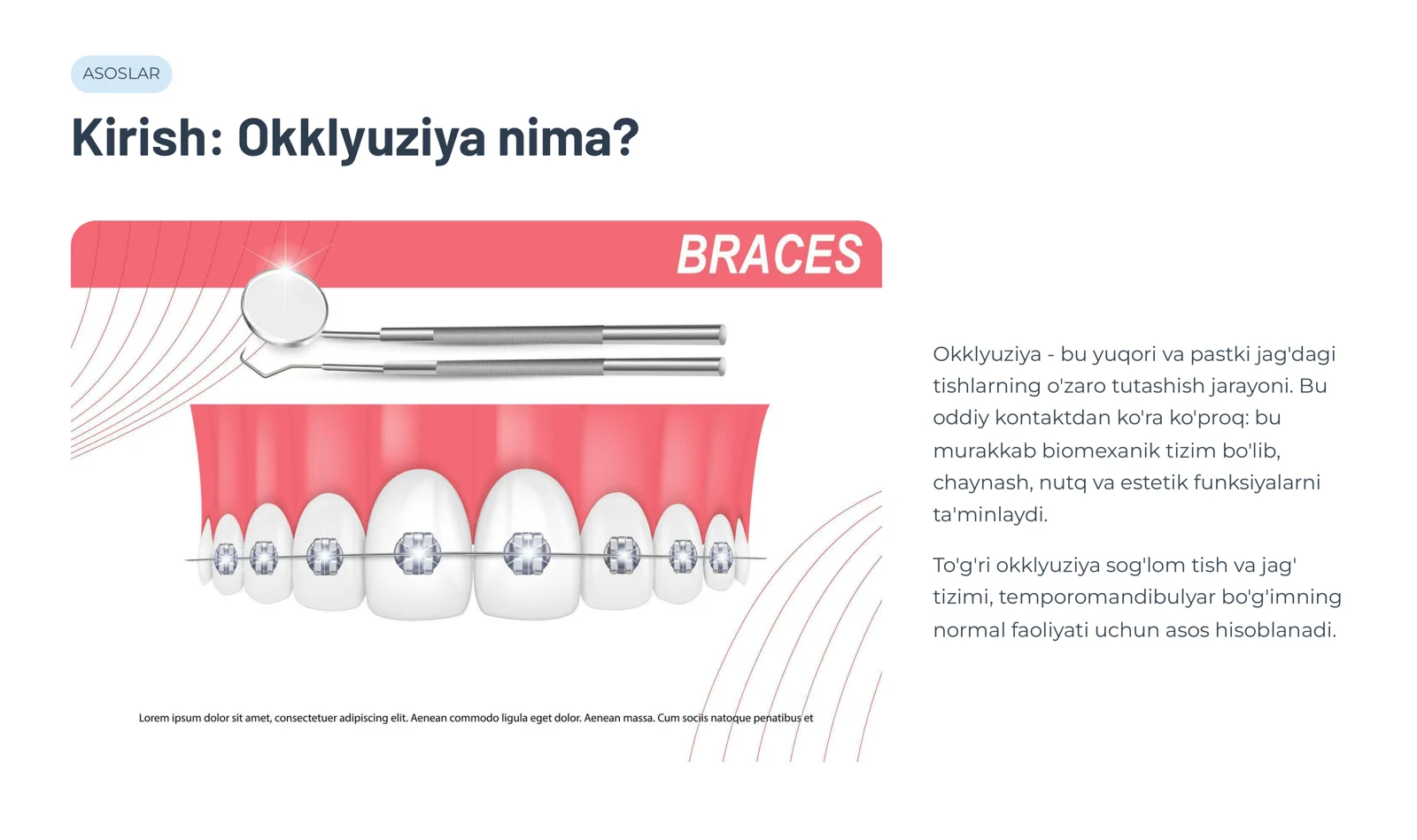 ASOSLAR

Kirish: Okklyuziya nima?

BRACES

Lorem ipsum dolor sit amet, consectetuer adipiscing elit. Aenean commodo ligula eget dolor. Aenean massa. Cum sociis natoque penatibus et

Okklyuziya - bu yuqori va pastki jag'dagi tishlarning o'zaro tutashish jarayoni. Bu oddiy kontaktdan ko'ra ko'proq: bu murakkab biomexanik tizim bo'lib, chaynash, nutq va estetik funksiyalarni ta'minlaydi.

To'g'ri okklyuziya sog'lom tish va jag' tizimi, temporomandibulyar bo'g'imning normal faoliyati uchun asos hisoblanadi.